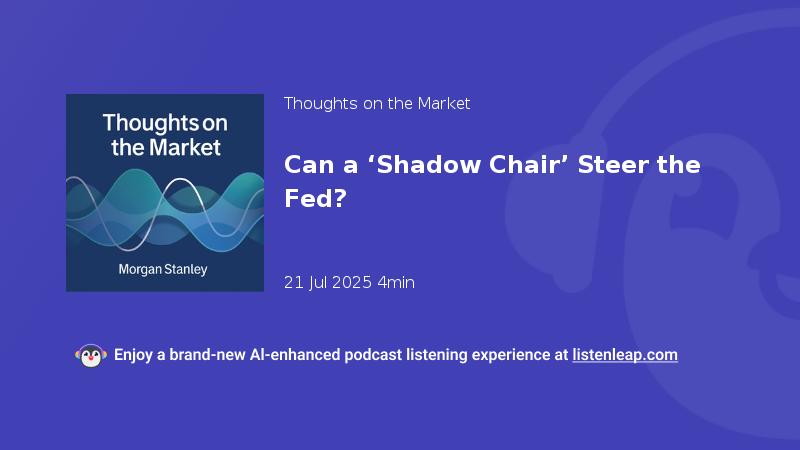 Thoughts on the Market

Morgan Stanley

Thoughts on the Market

Can a ‘Shadow Chair’ Steer the Fed?

21 Jul 2025 4min

Enjoy a brand-new AI-enhanced podcast listening experience at listenleap.com